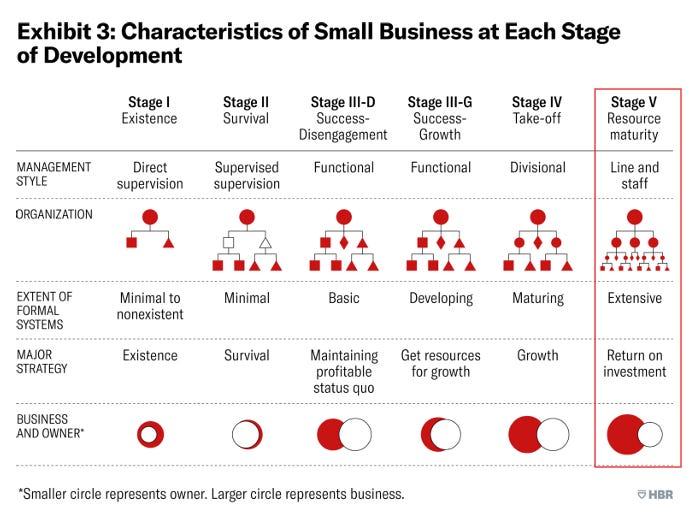 Exhibit 3: Characteristics of Small Business at Each Stage of Development

| | Stage I Existence | Stage II Survival | Stage III-D Success-Disengagement | Stage III-G Success-Growth | Stage IV Take-off | Stage V Resource maturity |
|---|---|---|---|---|---|---|
| MANAGEMENT STYLE | Direct supervision | Supervised supervision | Functional | Functional | Divisional | Line and staff |
| ORGANIZATION | | | | | | |
| EXTENT OF FORMAL SYSTEMS | Minimal to nonexistent | Minimal | Basic | Developing | Maturing | Extensive |
| MAJOR STRATEGY | Existence | Survival | Maintaining profitable status quo | Get resources for growth | Growth | Return on investment |
| BUSINESS AND OWNER* | | | | | | |

*Smaller circle represents owner. Larger circle represents business.

HBR